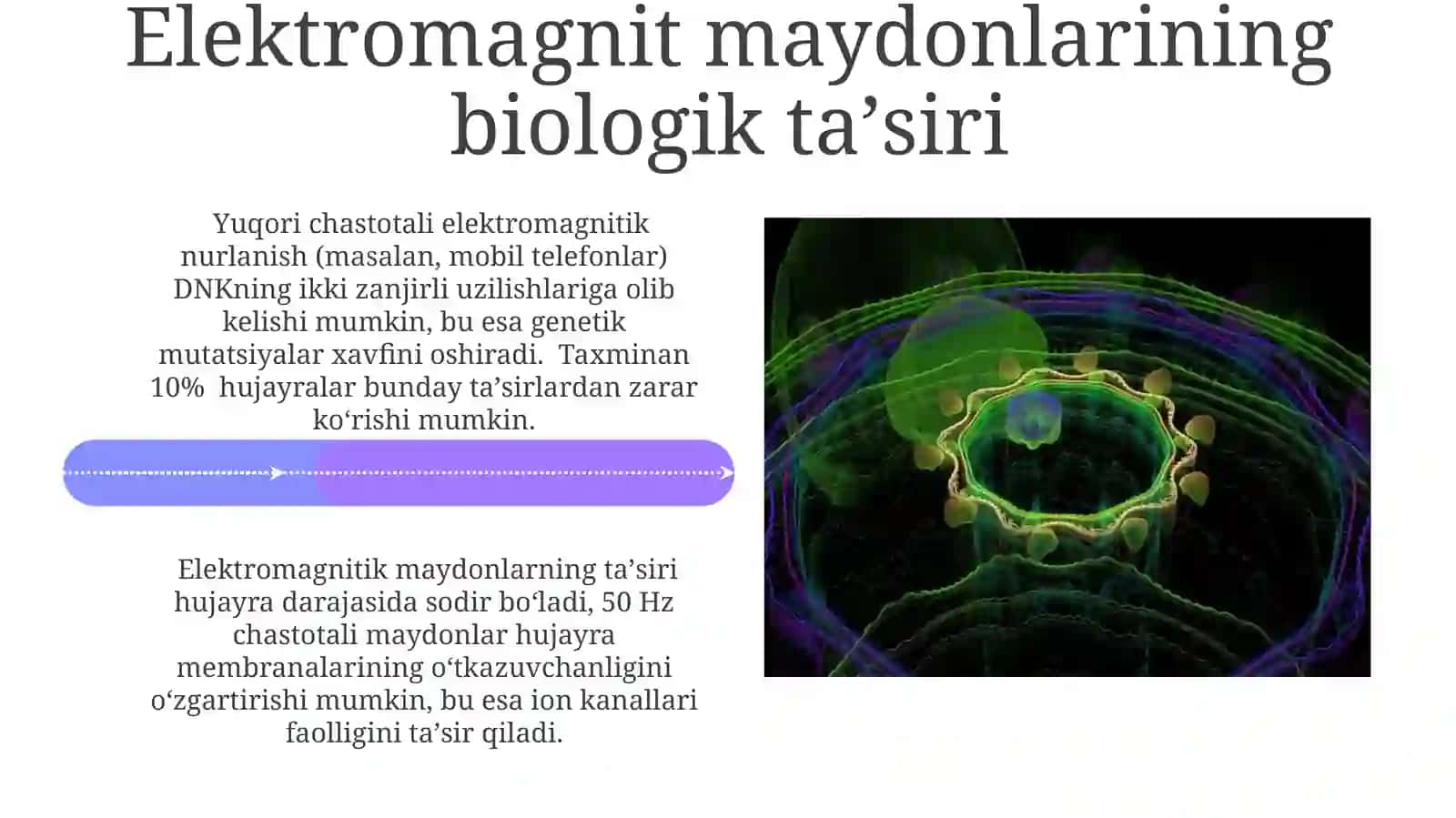 Elektromagnit maydonlarining biologik ta’siri

Yuqori chastotali elektromagnitik nurlanish (masalan, mobil telefonlar) DNKning ikki zanjirli uzilishlariga olib kelishi mumkin, bu esa genetik mutatsiyalar xavfini oshiradi. Taxminan 10% hujayralar bunday ta’sirlardan zarar ko‘rishi mumkin.

Elektromagnitik maydonlarning ta’siri hujayra darajasida sodir bo‘ladi, 50 Hz chastotali maydonlar hujayra membranalarining o‘tkazuvchanligini o‘zgartirishi mumkin, bu esa ion kanallari faolligini ta’sir qiladi.